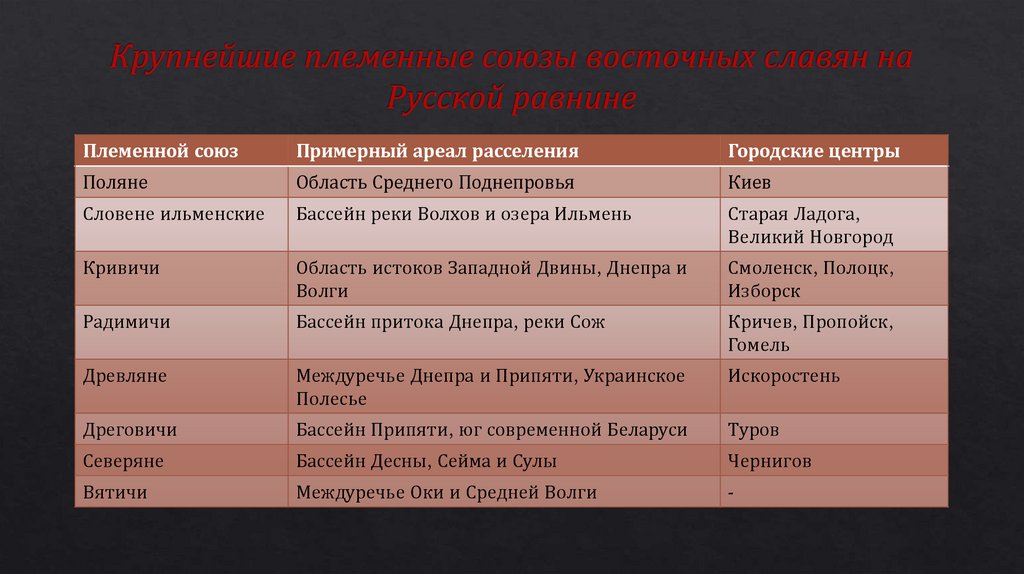 Крупнейшие племенные союзы восточных славян на Русской равнине

| Племенной союз | Примерный ареал расселения | Городские центры |
|---|---|---|
| Поляне | Область Среднего Поднепровья | Киев |
| Словене ильменские | Бассейн реки Волхов и озера Ильмень | Старая Ладога, Великий Новгород |
| Кривичи | Область истоков Западной Двины, Днепра и Волги | Смоленск, Полоцк, Изборск |
| Радимичи | Бассейн притока Днепра, реки Сож | Кричев, Пропойск, Гомель |
| Древляне | Междуречье Днепра и Припяти, Украинское Полесье | Искоростень |
| Дреговичи | Бассейн Припяти, юг современной Беларуси | Туров |
| Северяне | Бассейн Десны, Сейма и Сулы | Чернигов |
| Вятичи | Междуречье Оки и Средней Волги | - |